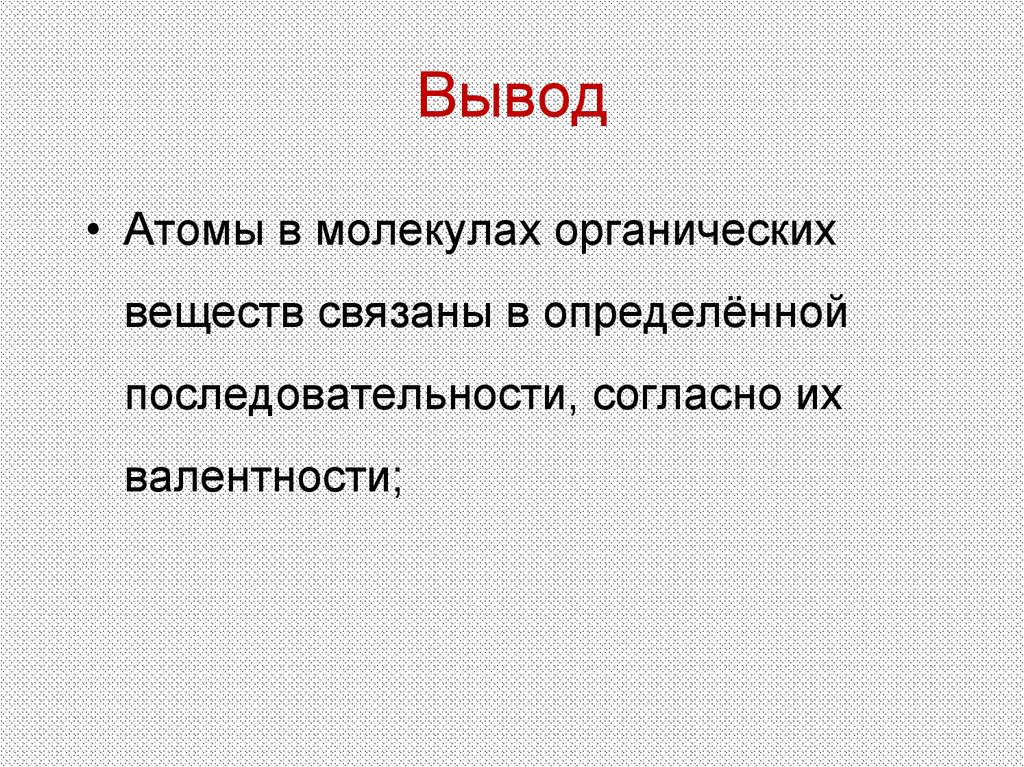 Вывод

• Атомы в молекулах органических веществ связаны в определённой последовательности, согласно их валентности;